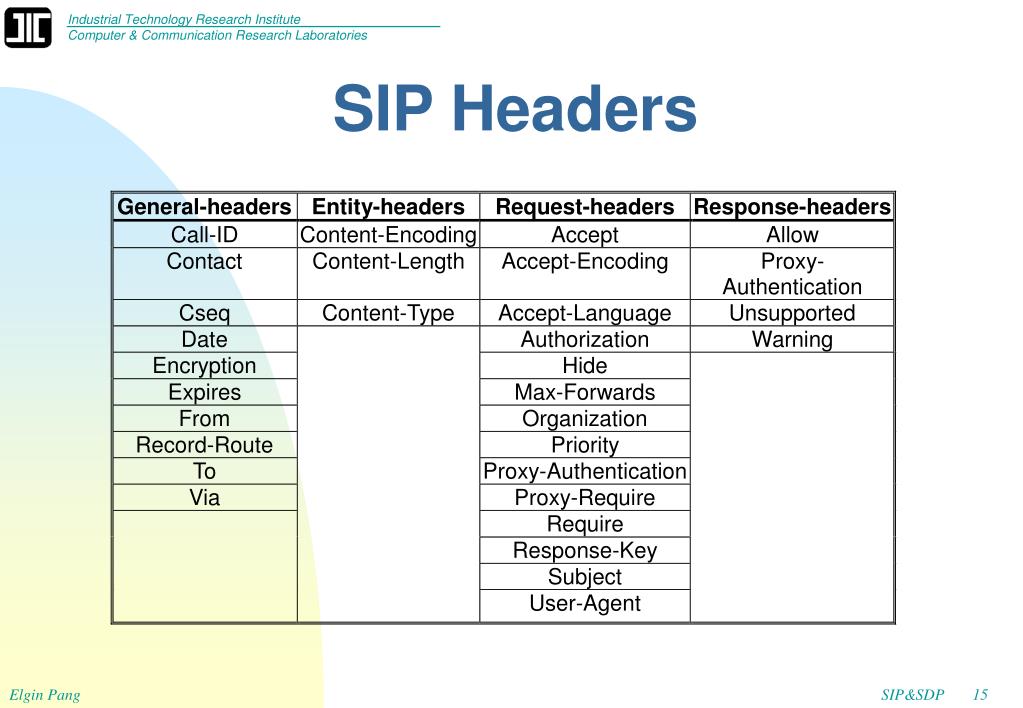 Industrial Technology Research Institute
Computer & Communication Research Laboratories

SIP Headers

| General-headers | Entity-headers | Request-headers | Response-headers |
|---|---|---|---|
| Call-ID | Content-Encoding | Accept | Allow |
| Contact | Content-Length | Accept-Encoding | Proxy-Authentication |
| Cseq | Content-Type | Accept-Language | Unsupported |
| Date | | Authorization | Warning |
| Encryption | | Hide | |
| Expires | | Max-Forwards | |
| From | | Organization | |
| Record-Route | | Priority | |
| To | | Proxy-Authentication | |
| Via | | Proxy-Require | |
| | | Require | |
| | | Response-Key | |
| | | Subject | |
| | | User-Agent | |

Elgin Pang
SIP&SDP 15